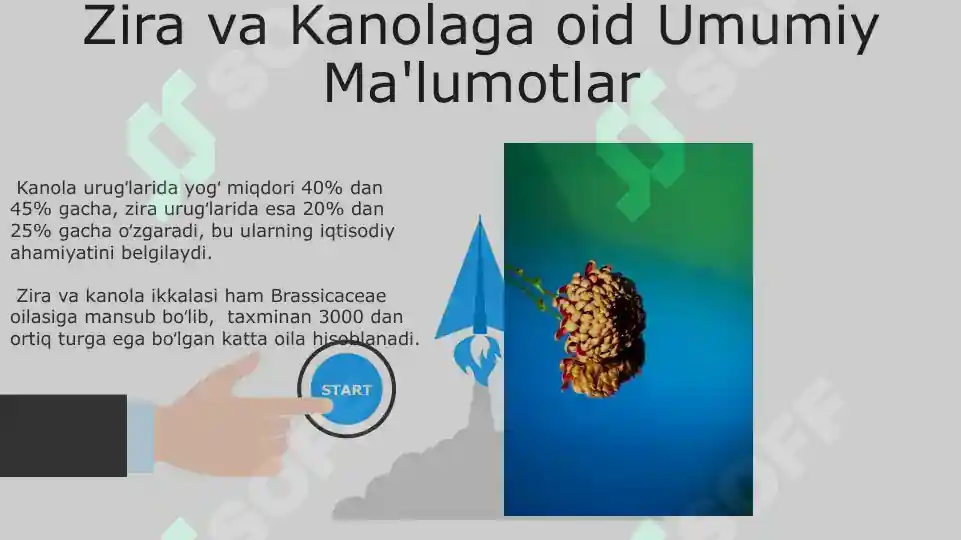 Zira va Kanolaga oid Umumiy Ma'lumotlar

Kanola urug'larida yog' miqdori 40% dan 45% gacha, zira urug'larida esa 20% dan 25% gacha o'zgaradi, bu ularning iqtisodiy ahamiyatini belgilaydi.

Zira va kanola ikkalasi ham Brassicaceae oilasiga mansub bo'lib, taxminan 3000 dan ortiq turga ega bo'lgan katta oila hisoblanadi.

START

SOFF